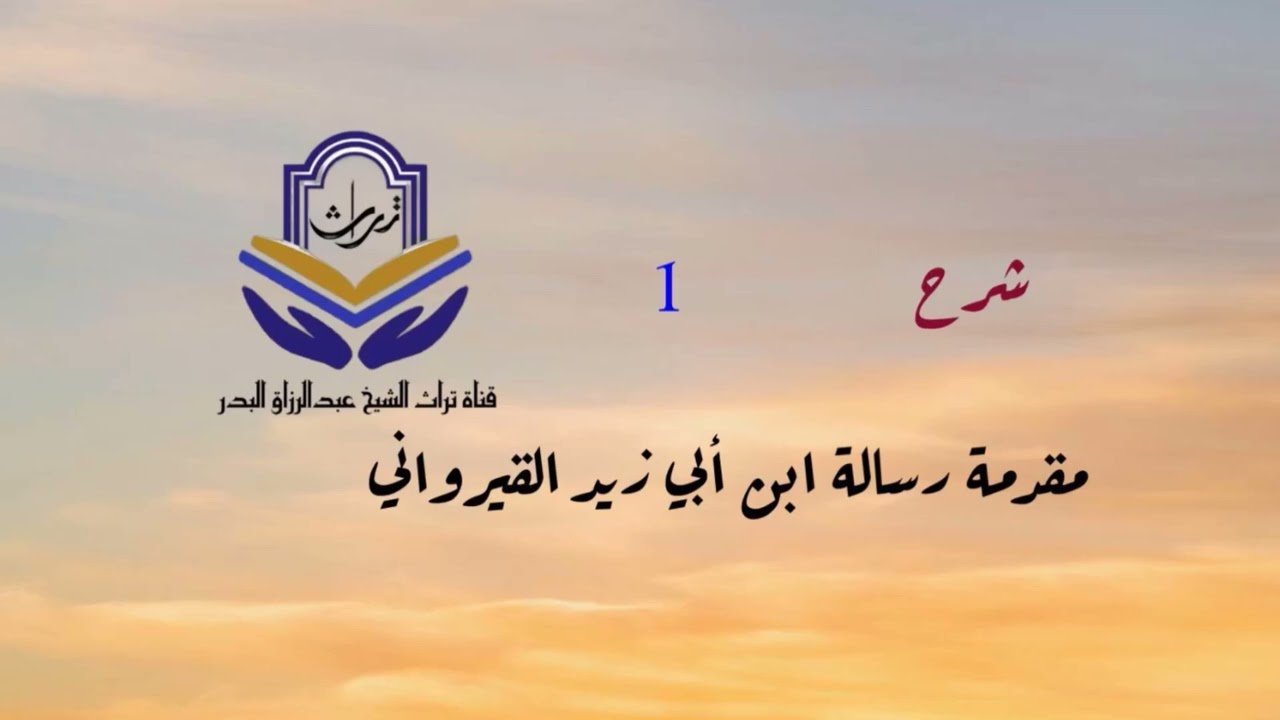 تراث

قناة تراث الشيخ عبدالرزاق البدر

شرح

1

مقدمة رسالة ابن أبي زيد القيرواني